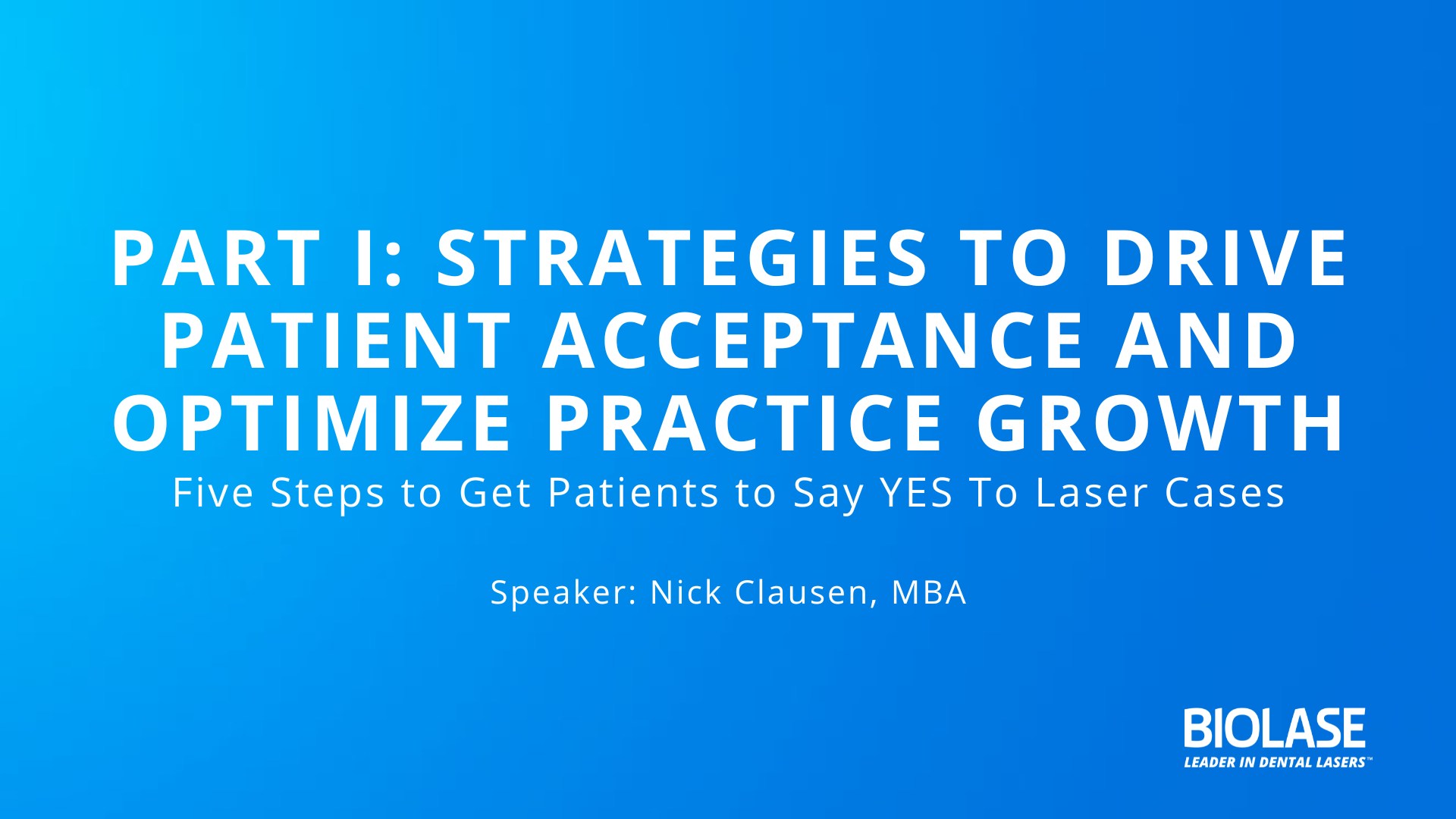 PART I: STRATEGIES TO DRIVE PATIENT ACCEPTANCE AND OPTIMIZE PRACTICE GROWTH

Five Steps to Get Patients to Say YES To Laser Cases

Speaker: Nick Clausen, MBA

BIOLASE
LEADER IN DENTAL LASERS™